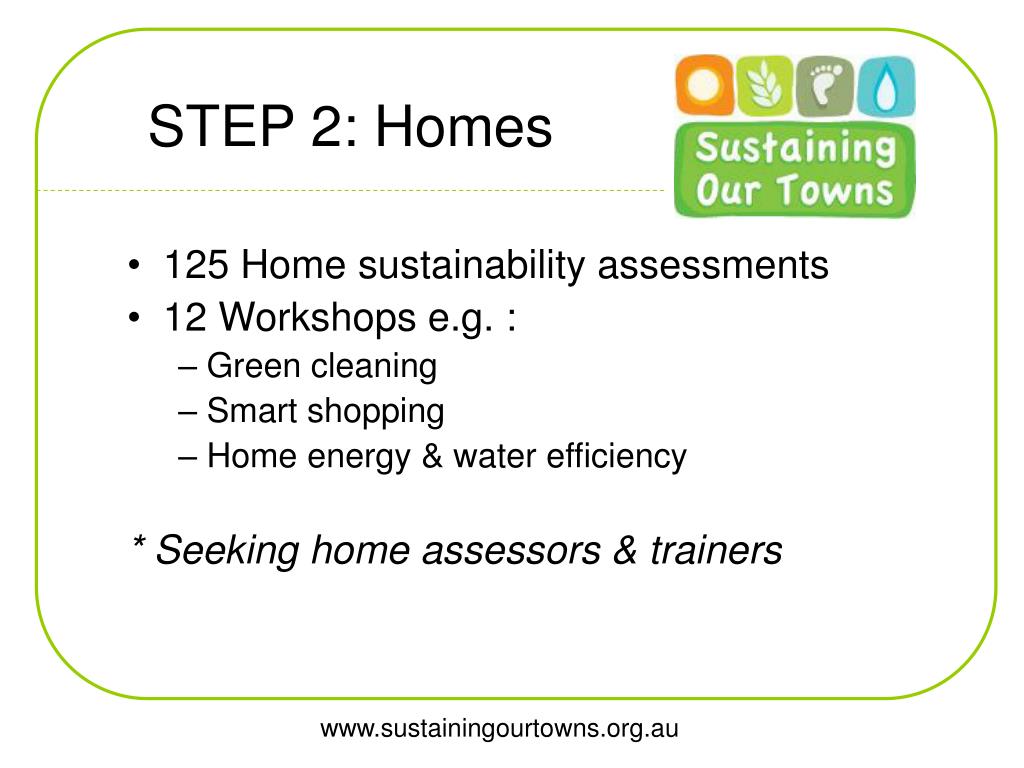 STEP 2: Homes

Sustaining Our Towns

• 125 Home sustainability assessments
• 12 Workshops e.g. :
– Green cleaning
– Smart shopping
– Home energy & water efficiency

* Seeking home assessors & trainers

www.sustainingourtowns.org.au